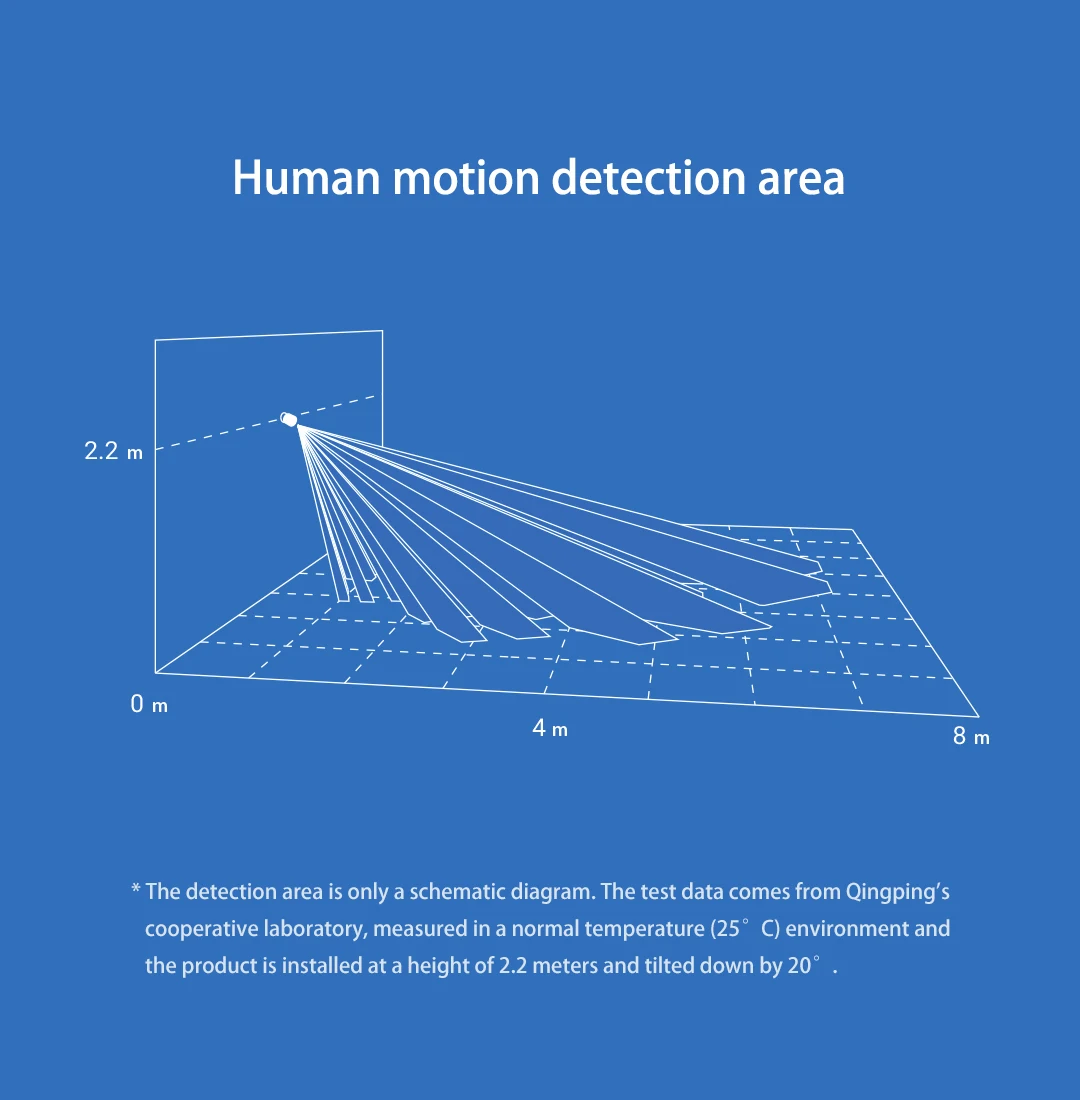 Human motion detection area

2.2 m

0 m

4 m

8 m

* The detection area is only a schematic diagram. The test data comes from Qingping's cooperative laboratory, measured in a normal temperature (25° C) environment and the product is installed at a height of 2.2 meters and tilted down by 20° .